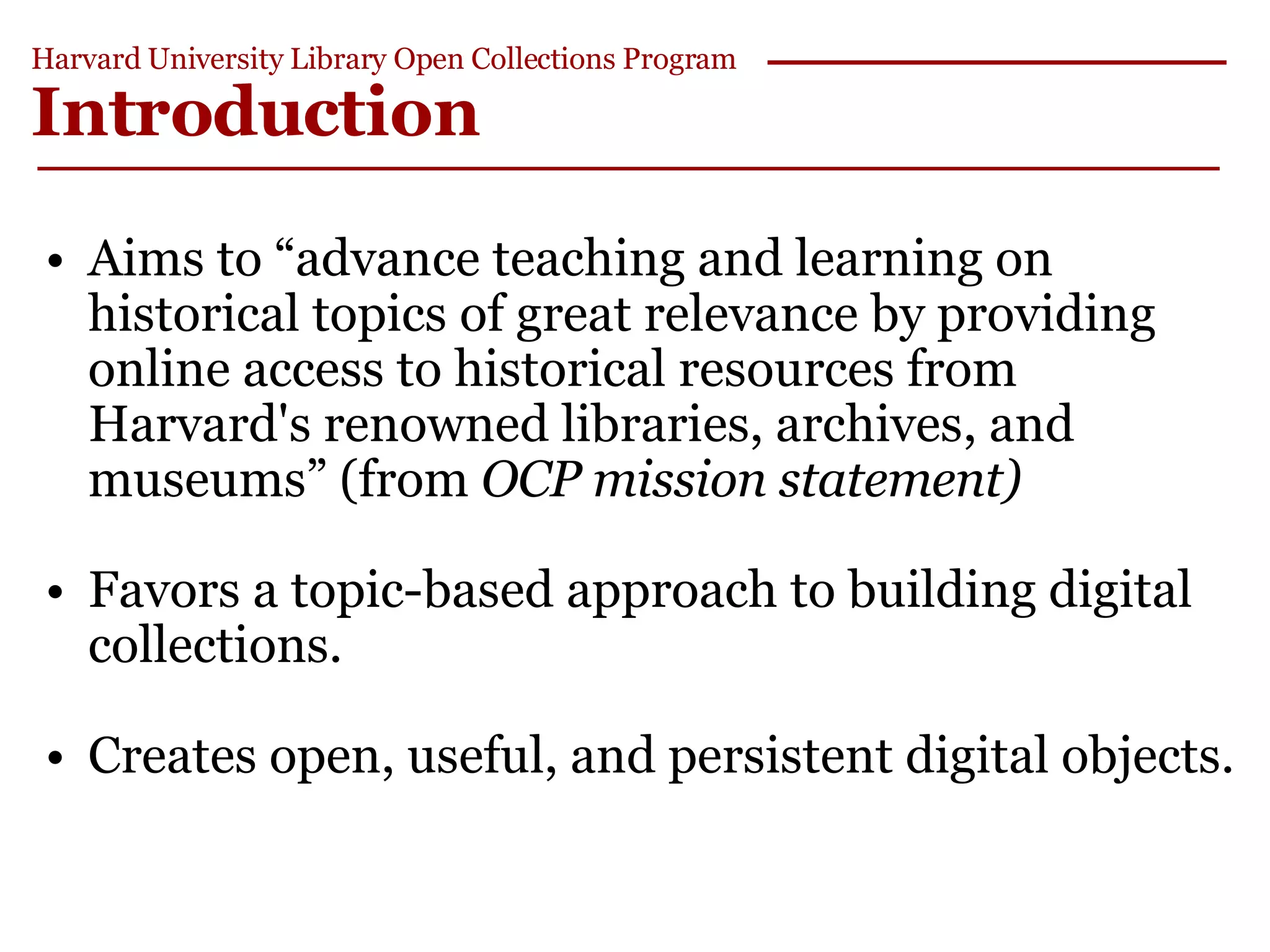 Harvard University Library Open Collections Program

Introduction

• Aims to “advance teaching and learning on historical topics of great relevance by providing online access to historical resources from Harvard's renowned libraries, archives, and museums” (from OCP mission statement)

• Favors a topic-based approach to building digital collections.

• Creates open, useful, and persistent digital objects.